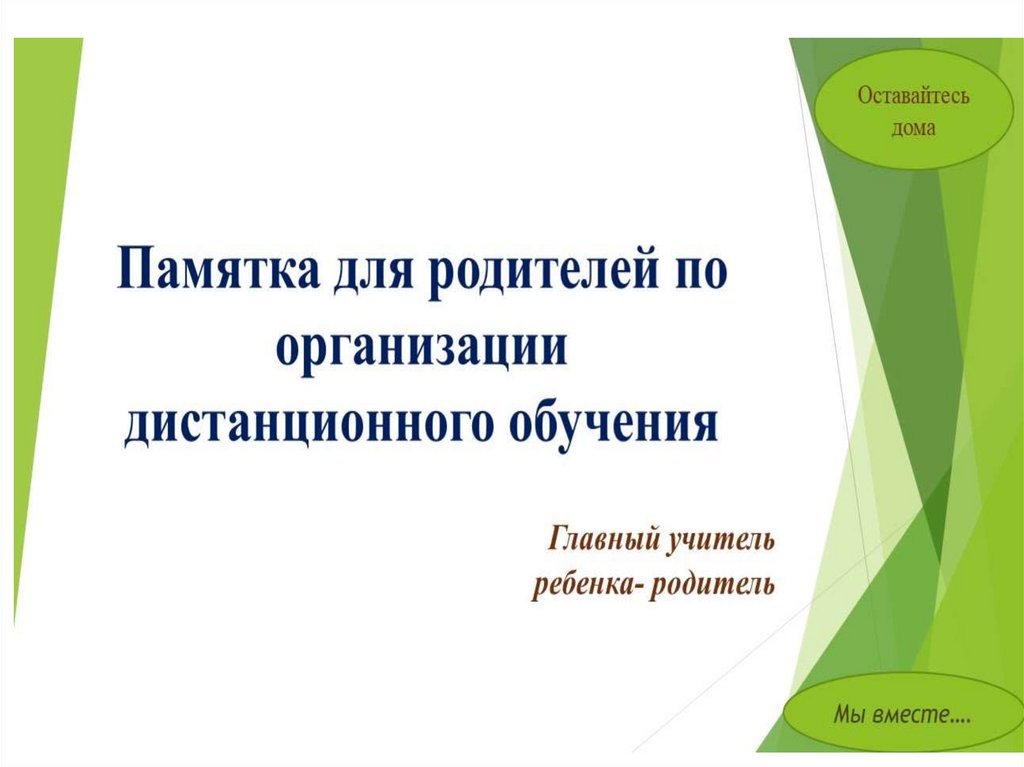 Оставайтесь дома

Памятка для родителей по организации дистанционного обучения

Главный учитель ребенка- родитель

Мы вместе....